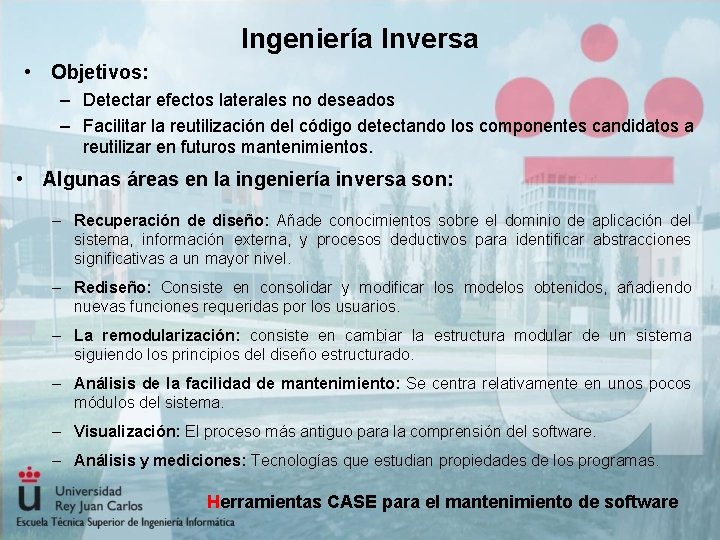 Ingeniería Inversa

• Objetivos:
– Detectar efectos laterales no deseados
– Facilitar la reutilización del código detectando los componentes candidatos a reutilizar en futuros mantenimientos.

• Algunas áreas en la ingeniería inversa son:
– Recuperación de diseño: Añade conocimientos sobre el dominio de aplicación del sistema, información externa, y procesos deductivos para identificar abstracciones significativas a un mayor nivel.
– Rediseño: Consiste en consolidar y modificar los modelos obtenidos, añadiendo nuevas funciones requeridas por los usuarios.
– La remodularización: consiste en cambiar la estructura modular de un sistema siguiendo los principios del diseño estructurado.
– Análisis de la facilidad de mantenimiento: Se centra relativamente en unos pocos módulos del sistema.
– Visualización: El proceso más antiguo para la comprensión del software.
– Análisis y mediciones: Tecnologías que estudian propiedades de los programas.

Universidad Rey Juan Carlos
Escuela Técnica Superior de Ingeniería Informática

Herramientas CASE para el mantenimiento de software